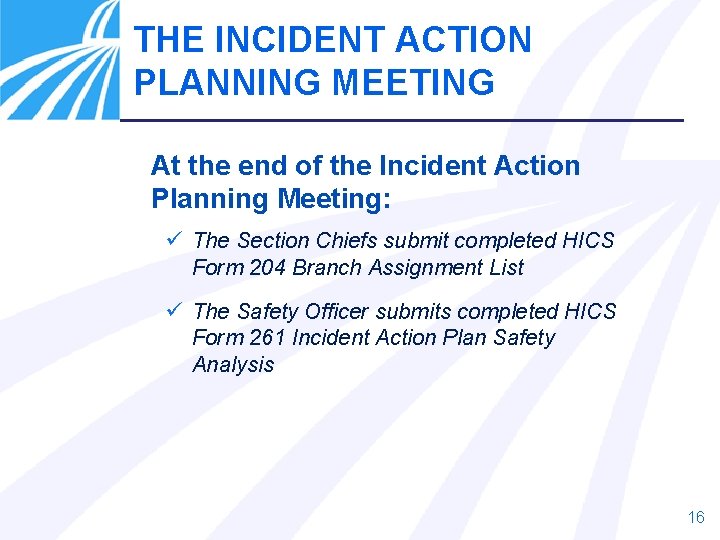 THE INCIDENT ACTION PLANNING MEETING

At the end of the Incident Action Planning Meeting:

✓ The Section Chiefs submit completed HICS Form 204 Branch Assignment List

✓ The Safety Officer submits completed HICS Form 261 Incident Action Plan Safety Analysis

16